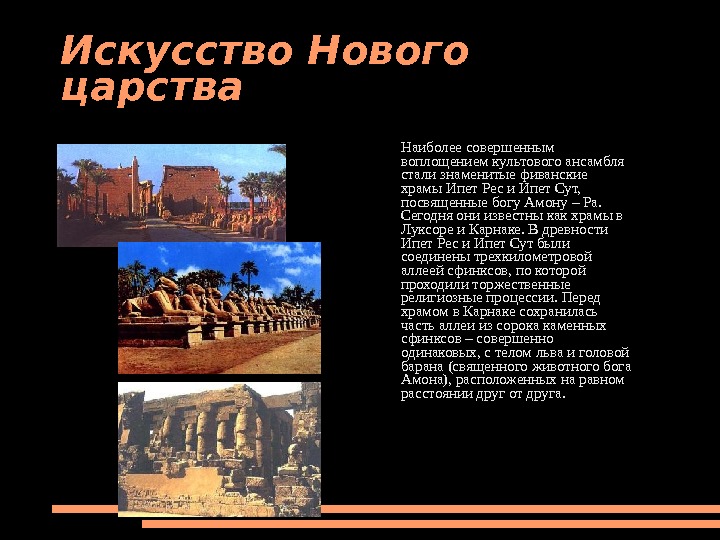 Искусство Нового царства

Наиболее совершенным воплощением культового ансамбля стали знаменитые фиванские храмы Ипет Рес и Ипет Сут, посвященные богу Амону – Ра. Сегодня они известны как храмы в Луксоре и Карнаке. В древности Ипет Рес и Ипет Сут были соединены трехкилометровой аллеей сфинксов, по которой проходили торжественные религиозные процессии. Перед храмом в Карнаке сохранилась часть аллеи из сорока каменных сфинксов – совершенно одинаковых, с телом льва и головой барана (священного животного бога Амона), расположенных на равном расстоянии друг от друга.